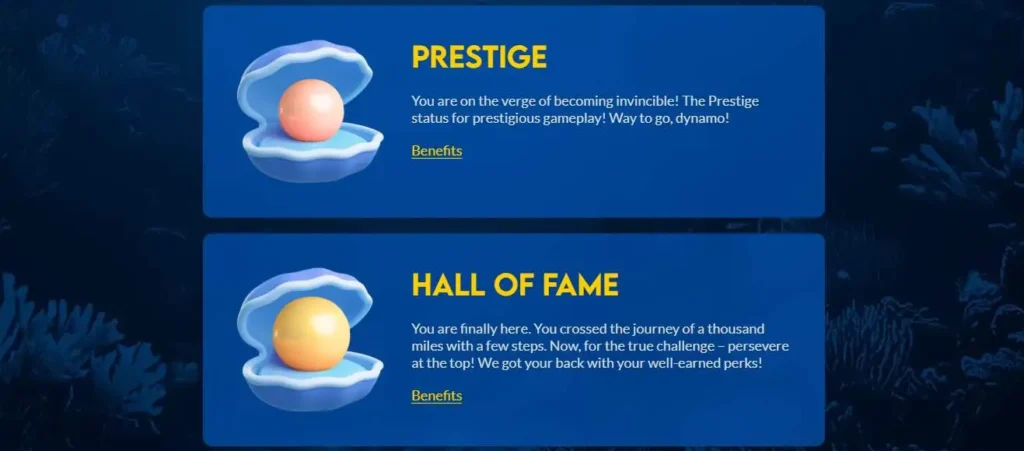 PRESTIGE

You are on the verge of becoming invincible! The Prestige status for prestigious gameplay! Way to go, dynamo!

Benefits

HALL OF FAME

You are finally here. You crossed the journey of a thousand miles with a few steps. Now, for the true challenge – persevere at the top! We got your back with your well-earned perks!

Benefits